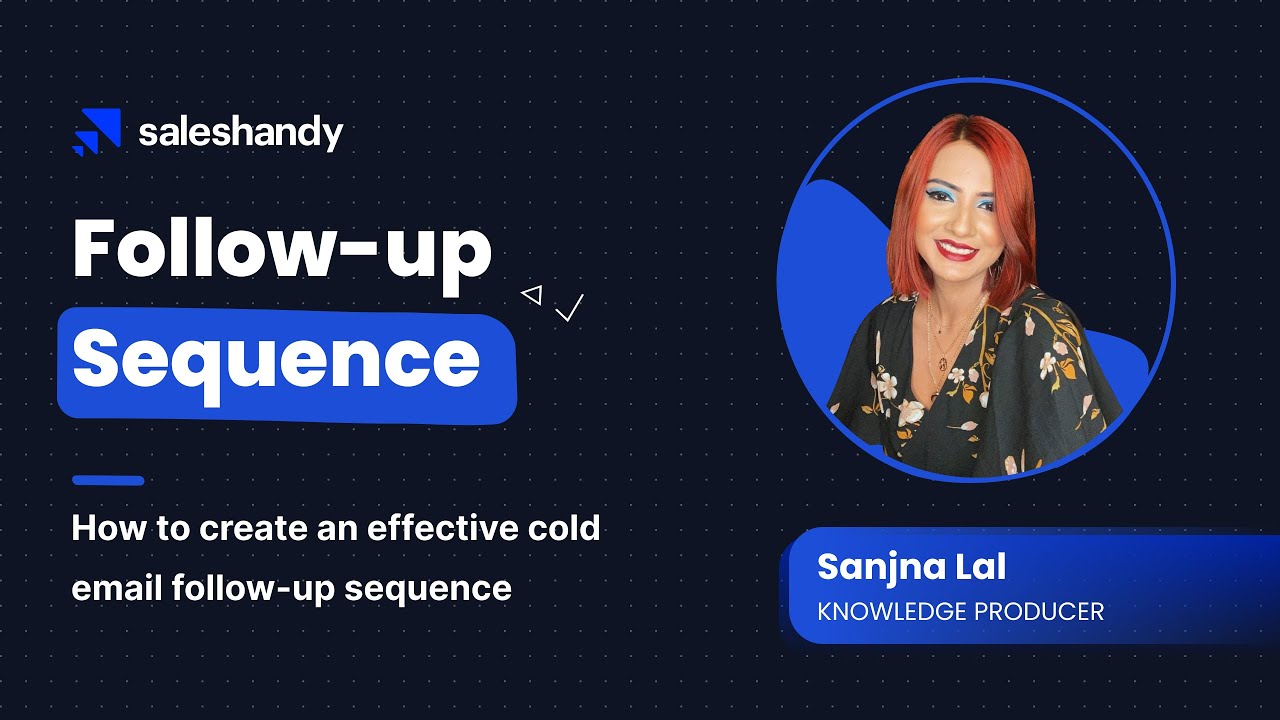 saleshandy

Follow-up
Sequence

How to create an effective cold email follow-up sequence

Sanjna Lal
KNOWLEDGE PRODUCER